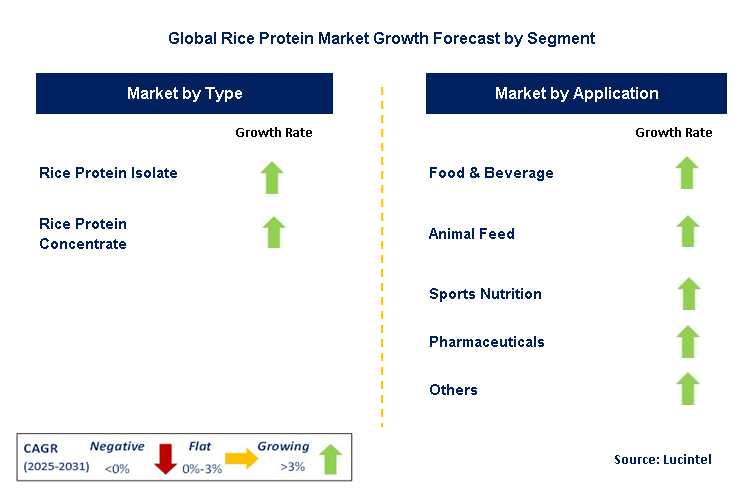 Global Rice Protein Market Growth Forecast by Segment

Market by Type

Growth Rate

Rice Protein Isolate

Rice Protein Concentrate

Market by Application

Growth Rate

Food & Beverage

Animal Feed

Sports Nutrition

Pharmaceuticals

Others

CAGR (2025-2031) Negative <0% Flat 0%-3% Growing >3%

Source: Lucintel